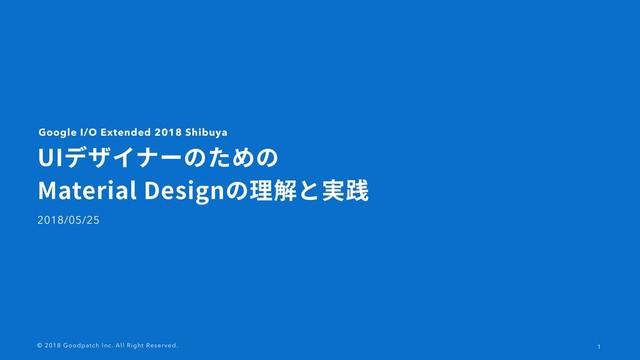 Google I/O Extended 2018 Shibuya

UIデザイナーのための
Material Designの理解と実践

2018/05/25

© 2018 Goodpatch Inc. All Right Reserved.

1